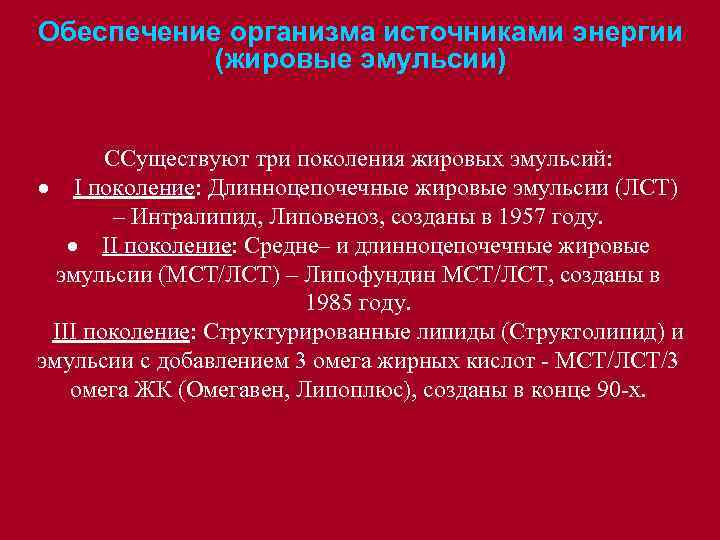 Обеспечение организма источниками энергии (жировые эмульсии)

ССуществуют три поколения жировых эмульсий:

• I поколение: Длинноцепочечные жировые эмульсии (ЛСТ) – Интралипид, Липовеноз, созданы в 1957 году.

• II поколение: Средне– и длинноцепочечные жировые эмульсии (МСТ/ЛСТ) – Липофундин МСТ/ЛСТ, созданы в 1985 году.

III поколение: Структурированные липиды (Структолипид) и эмульсии с добавлением 3 омега жирных кислот - МСТ/ЛСТ/3 омега ЖК (Омегавен, Липоплюс), созданы в конце 90-х.